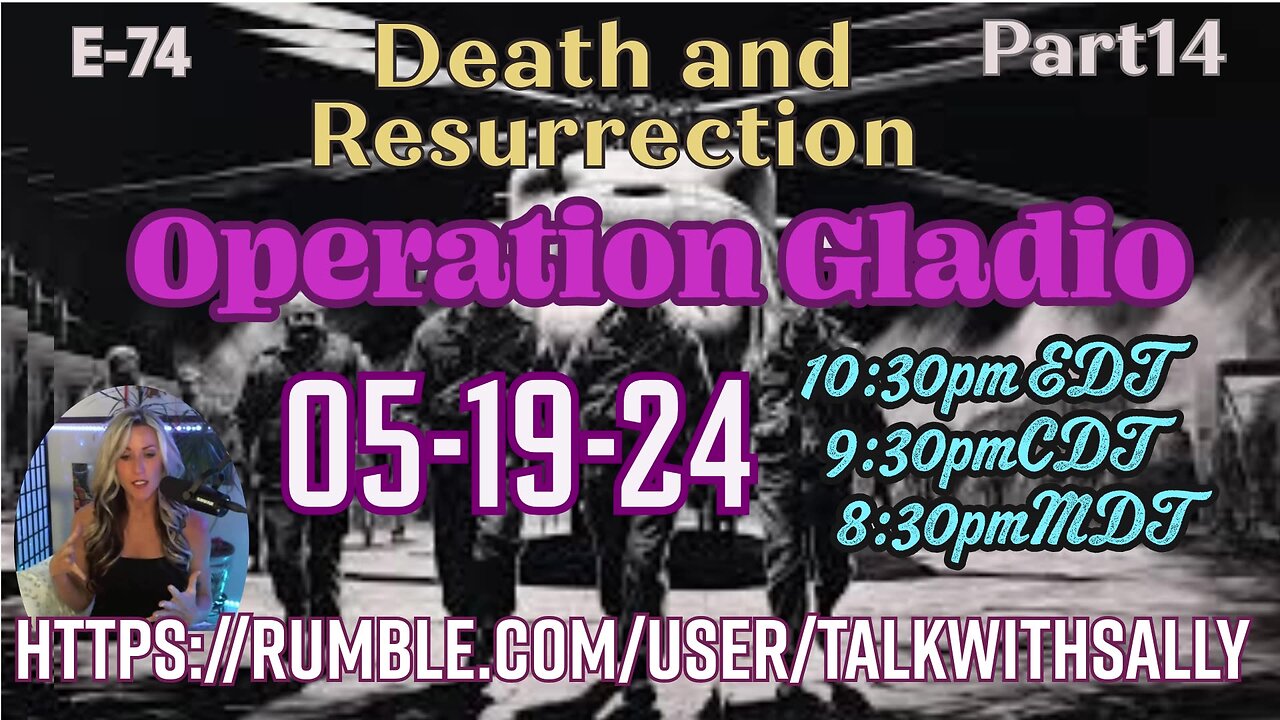 E-74

Death and Resurrection

Part14

Operation Gladio

05-19-24

10:30pm EDT
9:30pmCDT
8:30pmMDT

HTTPS://RUMBLE.COM/USER/TALKWITHSALLY